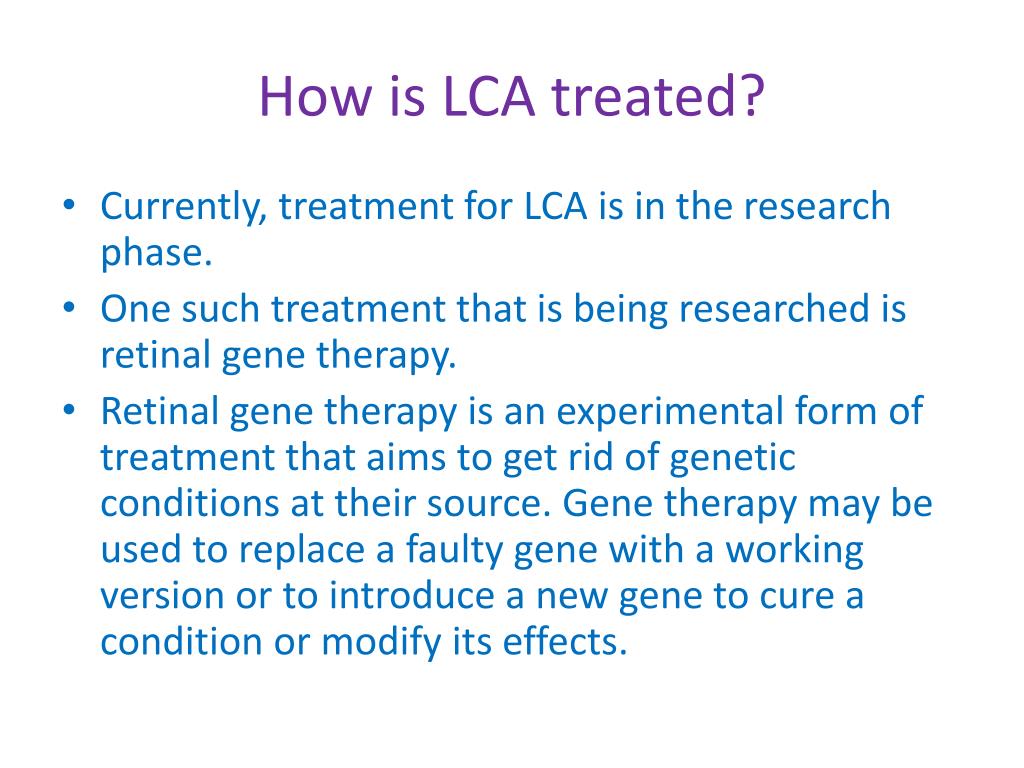 How is LCA treated?

• Currently, treatment for LCA is in the research phase.
• One such treatment that is being researched is retinal gene therapy.
• Retinal gene therapy is an experimental form of treatment that aims to get rid of genetic conditions at their source. Gene therapy may be used to replace a faulty gene with a working version or to introduce a new gene to cure a condition or modify its effects.